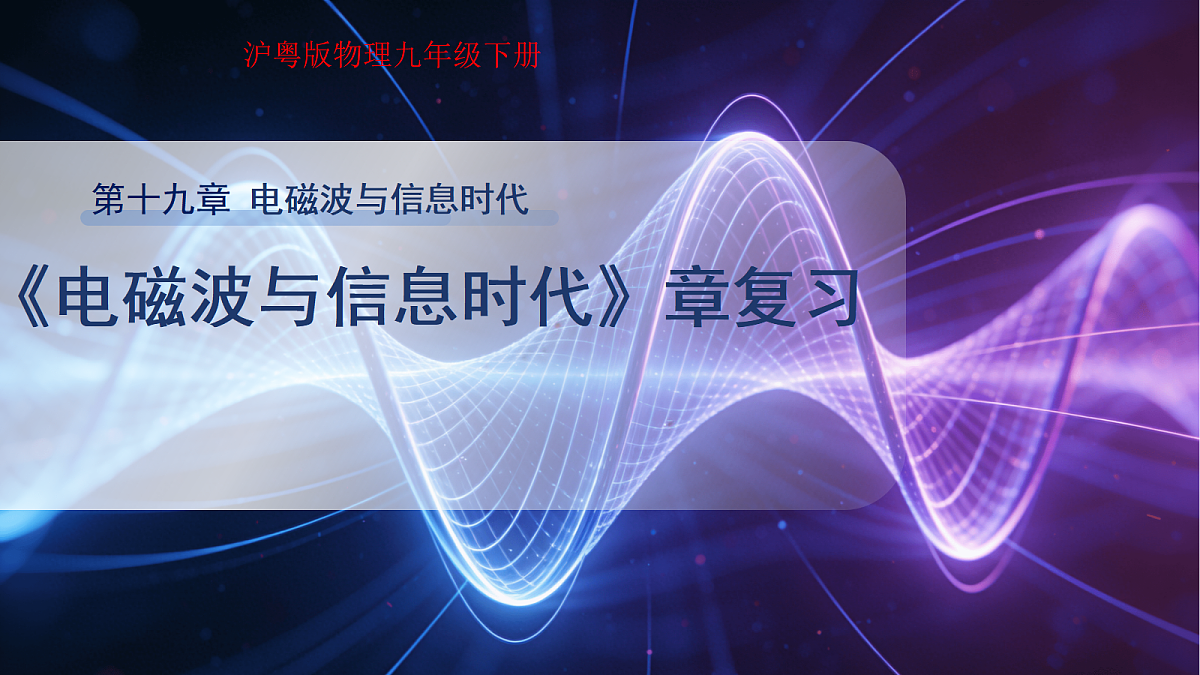 沪粤版物理九年级下册

第十九章 电磁波与信息时代

《电磁波与信息时代》章复习